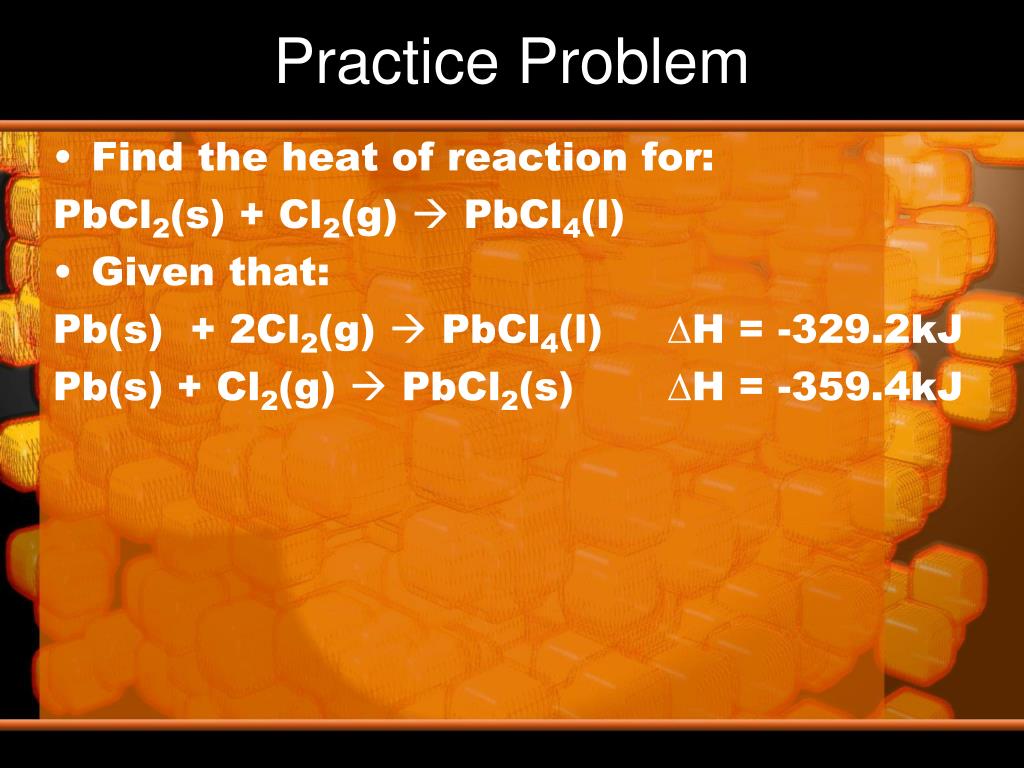 Practice Problem

• Find the heat of reaction for:

$PbCl_2(s) + Cl_2(g) \rightarrow PbCl_4(l)$

• Given that:

$Pb(s) + 2Cl_2(g) \rightarrow PbCl_4(l)$ $\Delta H = -329.2kJ$

$Pb(s) + Cl_2(g) \rightarrow PbCl_2(s)$ $\Delta H = -359.4kJ$